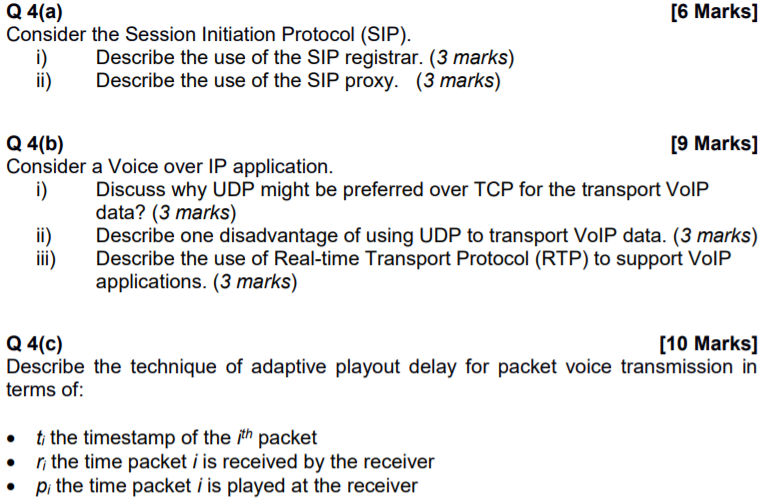 Q 4(a) [6 Marks]
Consider the Session Initiation Protocol (SIP).
i) Describe the use of the SIP registrar. (3 marks)
ii) Describe the use of the SIP proxy. (3 marks)

Q 4(b) [9 Marks]
Consider a Voice over IP application.
i) Discuss why UDP might be preferred over TCP for the transport VoIP data? (3 marks)
ii) Describe one disadvantage of using UDP to transport VoIP data. (3 marks)
iii) Describe the use of Real-time Transport Protocol (RTP) to support VoIP applications. (3 marks)

Q 4(c) [10 Marks]
Describe the technique of adaptive playout delay for packet voice transmission in terms of:

• $t_i$ the timestamp of the $i^{th}$ packet
• $r_i$ the time packet $i$ is received by the receiver
• $p_i$ the time packet $i$ is played at the receiver